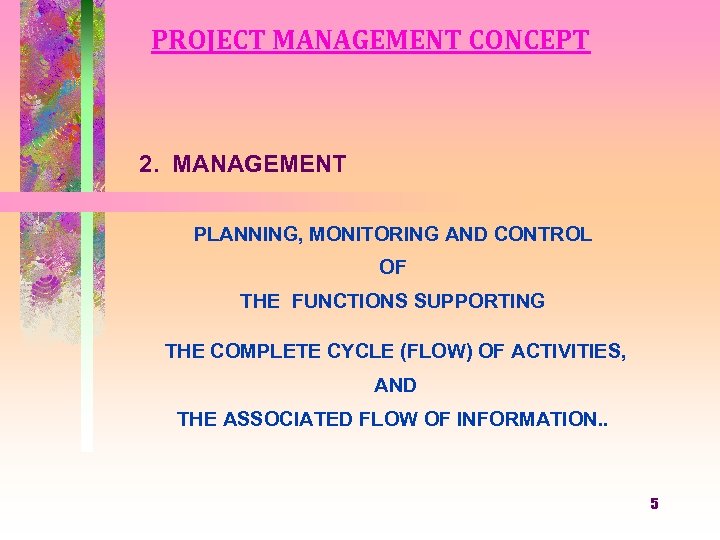 PROJECT MANAGEMENT CONCEPT

2. MANAGEMENT

PLANNING, MONITORING AND CONTROL
OF
THE FUNCTIONS SUPPORTING
THE COMPLETE CYCLE (FLOW) OF ACTIVITIES,
AND
THE ASSOCIATED FLOW OF INFORMATION..

5